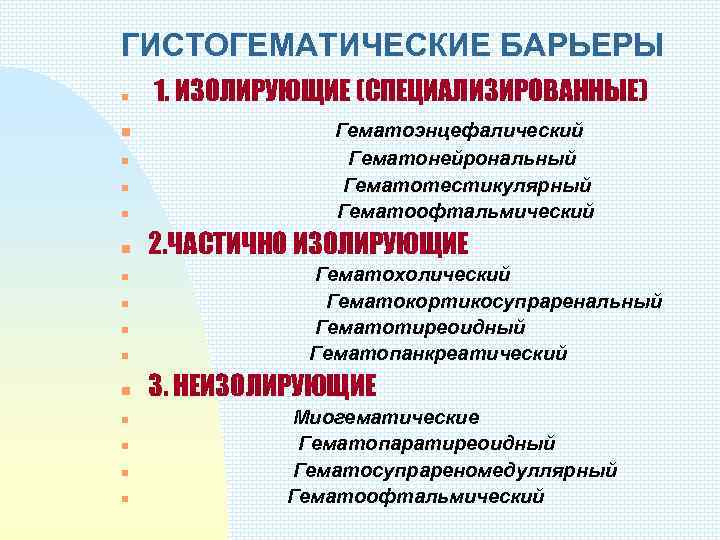 ГИСТОГЕМАТИЧЕСКИЕ БАРЬЕРЫ

1. ИЗОЛИРУЮЩИЕ (СПЕЦИАЛИЗИРОВАННЫЕ)

Гематоэнцефалический
Гематонейрональный
Гематотестикулярный
Гематоофтальмический

2.ЧАСТИЧНО ИЗОЛИРУЮЩИЕ

Гематохолический
Гематокортикосупраренальный
Гематотиреоидный
Гематопанкреатический

3. НЕИЗОЛИРУЮЩИЕ

Миогематические
Гематопаратиреоидный
Гематосупрареномедуллярный
Гематоофтальмический